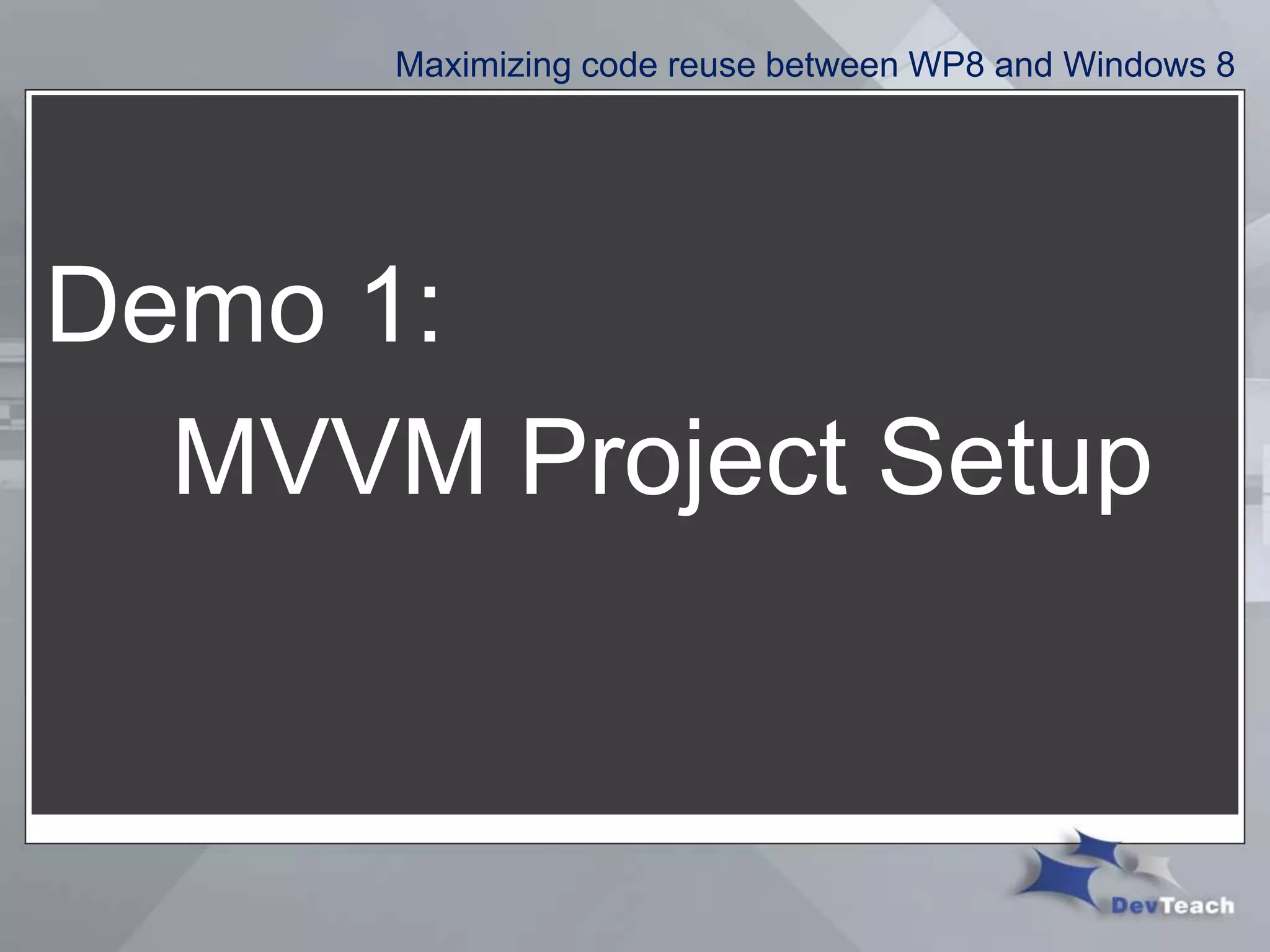 Maximizing code reuse between WP8 and Windows 8

Demo 1:
MVVM Project Setup

DevTeach